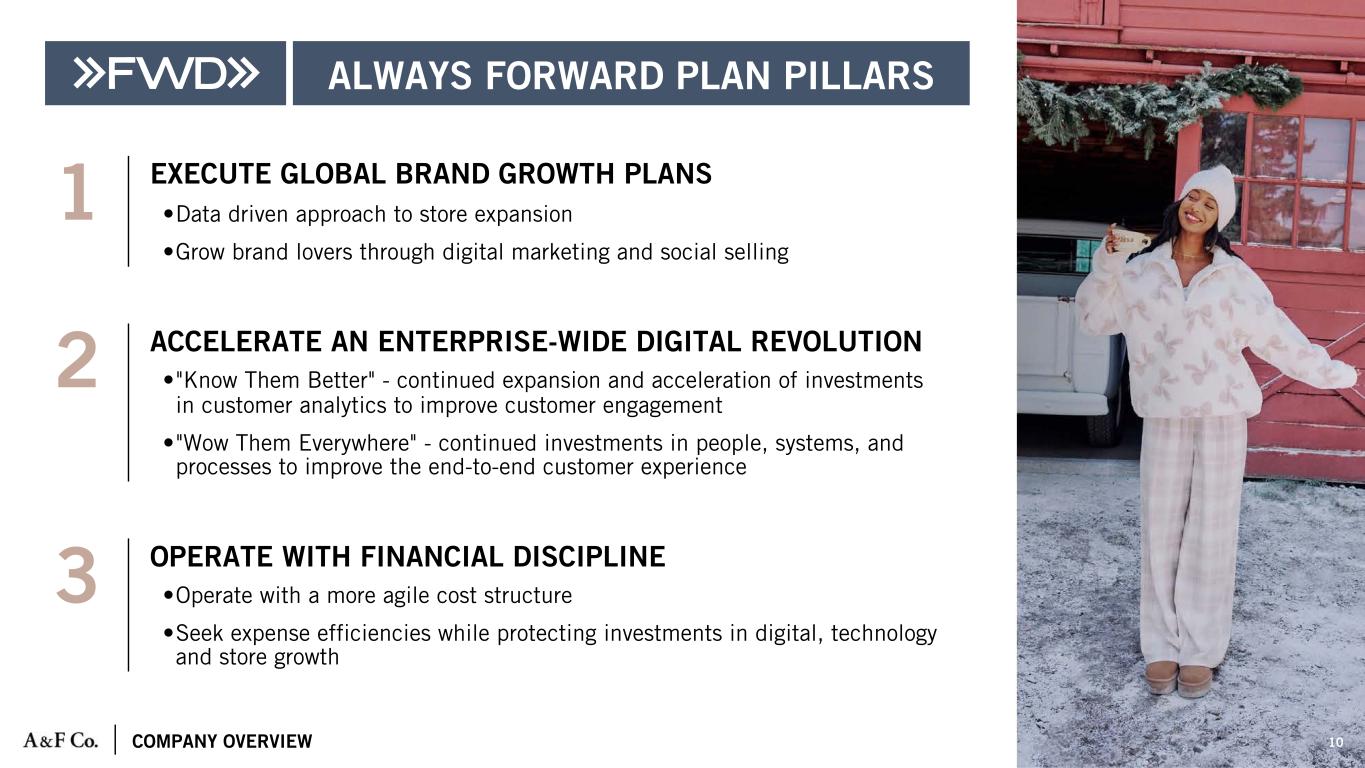 »FWD»

ALWAYS FORWARD PLAN PILLARS

1

EXECUTE GLOBAL BRAND GROWTH PLANS

•Data driven approach to store expansion

•Grow brand lovers through digital marketing and social selling

2

ACCELERATE AN ENTERPRISE-WIDE DIGITAL REVOLUTION

•"Know Them Better" - continued expansion and acceleration of investments in customer analytics to improve customer engagement

•"Wow Them Everywhere" - continued investments in people, systems, and processes to improve the end-to-end customer experience

3

OPERATE WITH FINANCIAL DISCIPLINE

•Operate with a more agile cost structure

•Seek expense efficiencies while protecting investments in digital, technology and store growth

A&F Co. COMPANY OVERVIEW

10